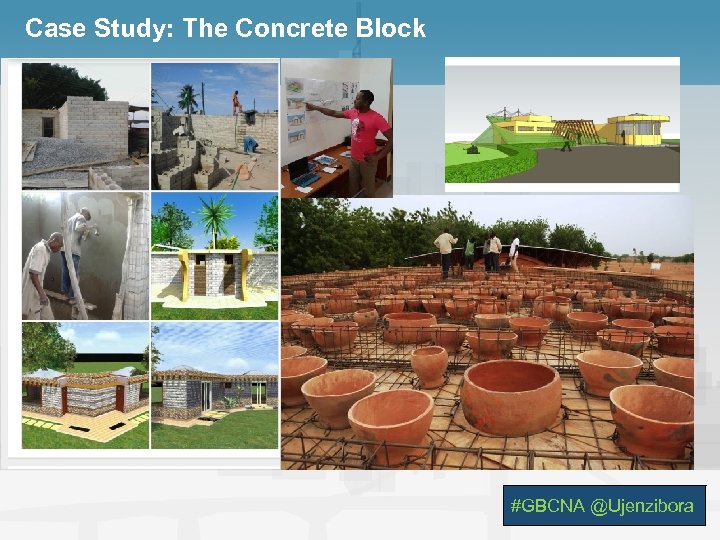 Case Study: The Concrete Block

#GBCNA @Ujenzibora